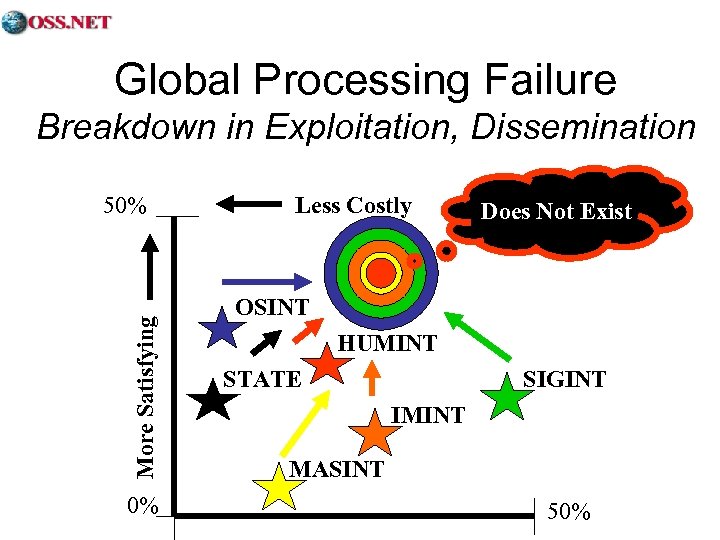 OSS.NET

Global Processing Failure
Breakdown in Exploitation, Dissemination

50%
Less Costly
Does Not Exist
More Satisfying
OSINT
HUMINT
STATE
SIGINT
IMINT
MASINT
0%
50%